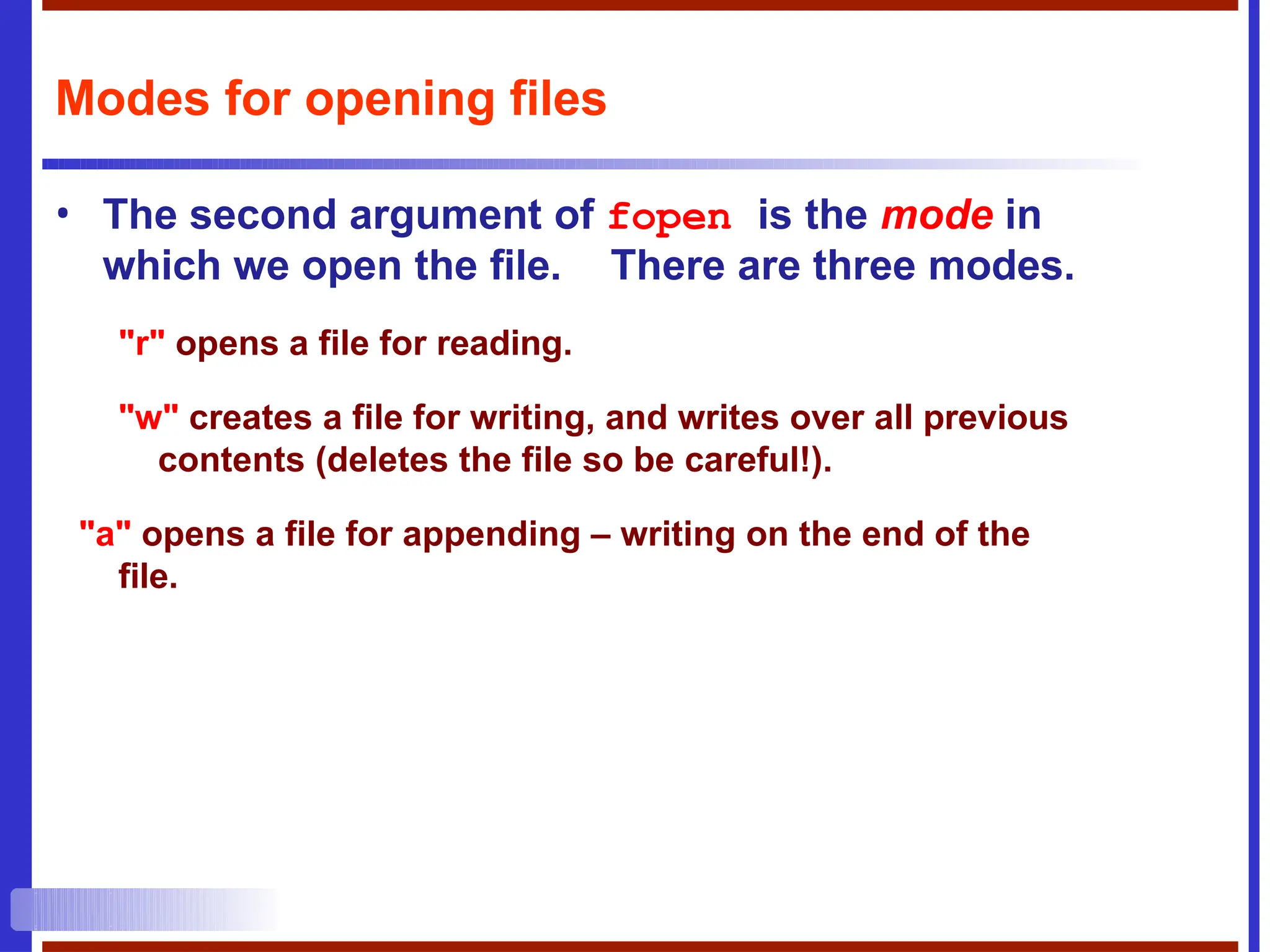 Modes for opening files

• The second argument of fopen is the mode in which we open the file. There are three modes.

"r" opens a file for reading.

"w" creates a file for writing, and writes over all previous contents (deletes the file so be careful!).

"a" opens a file for appending – writing on the end of the file.